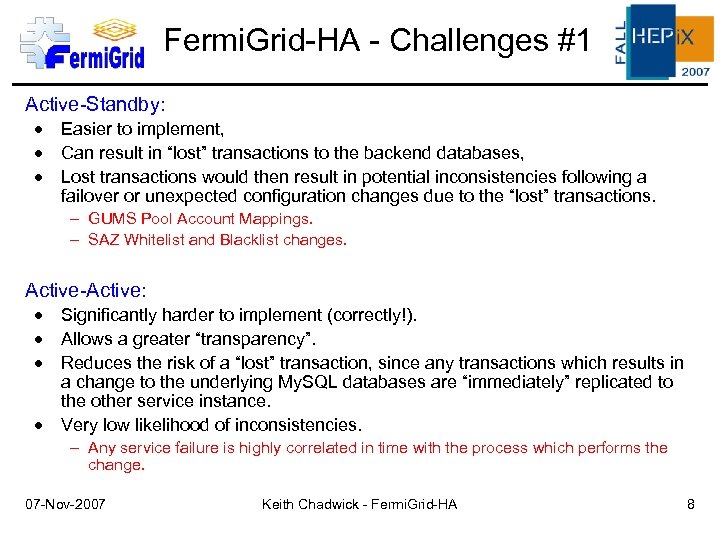 FermiGrid

FermiGrid-HA - Challenges #1

FALL HEPiX 2007

Active-Standby:
• Easier to implement,
• Can result in "lost" transactions to the backend databases,
• Lost transactions would then result in potential inconsistencies following a failover or unexpected configuration changes due to the "lost" transactions.
– GUMS Pool Account Mappings.
– SAZ Whitelist and Blacklist changes.

Active-Active:
• Significantly harder to implement (correctly!).
• Allows a greater "transparency".
• Reduces the risk of a "lost" transaction, since any transactions which results in a change to the underlying MySQL databases are "immediately" replicated to the other service instance.
• Very low likelihood of inconsistencies.
– Any service failure is highly correlated in time with the process which performs the change.

07-Nov-2007 Keith Chadwick - FermiGrid-HA 8